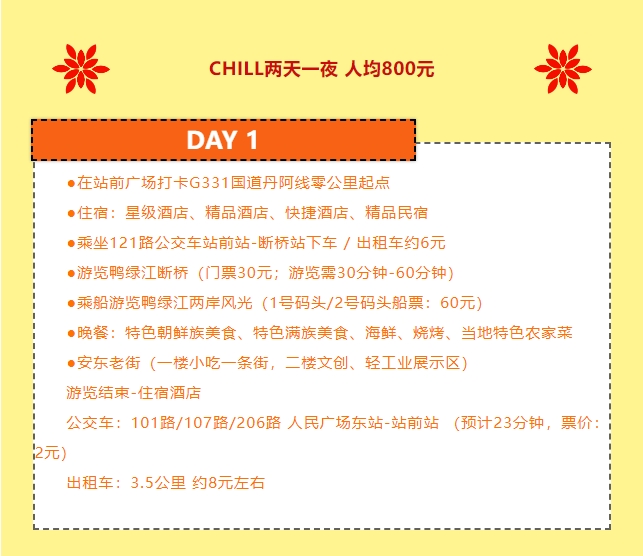 CHILL两天一夜 人均800元

DAY 1

●在站前广场打卡G331国道丹阿线零公里起点

●住宿：星级酒店、精品酒店、快捷酒店、精品民宿

●乘坐121路公交车站前站-断桥站下车 / 出租车约6元

●游览鸭绿江断桥（门票30元；游览需30分钟-60分钟）

●乘船游览鸭绿江两岸风光（1号码头/2号码头船票：60元）

●晚餐：特色朝鲜族美食、特色满族美食、海鲜、烧烤、当地特色农家菜

●安东老街（一楼小吃一条街，二楼文创、轻工业展示区）

游览结束-住宿酒店

公交车：101路/107路/206路 人民广场东站-站前站 （预计23分钟，票价：2元）

出租车：3.5公里 约8元左右